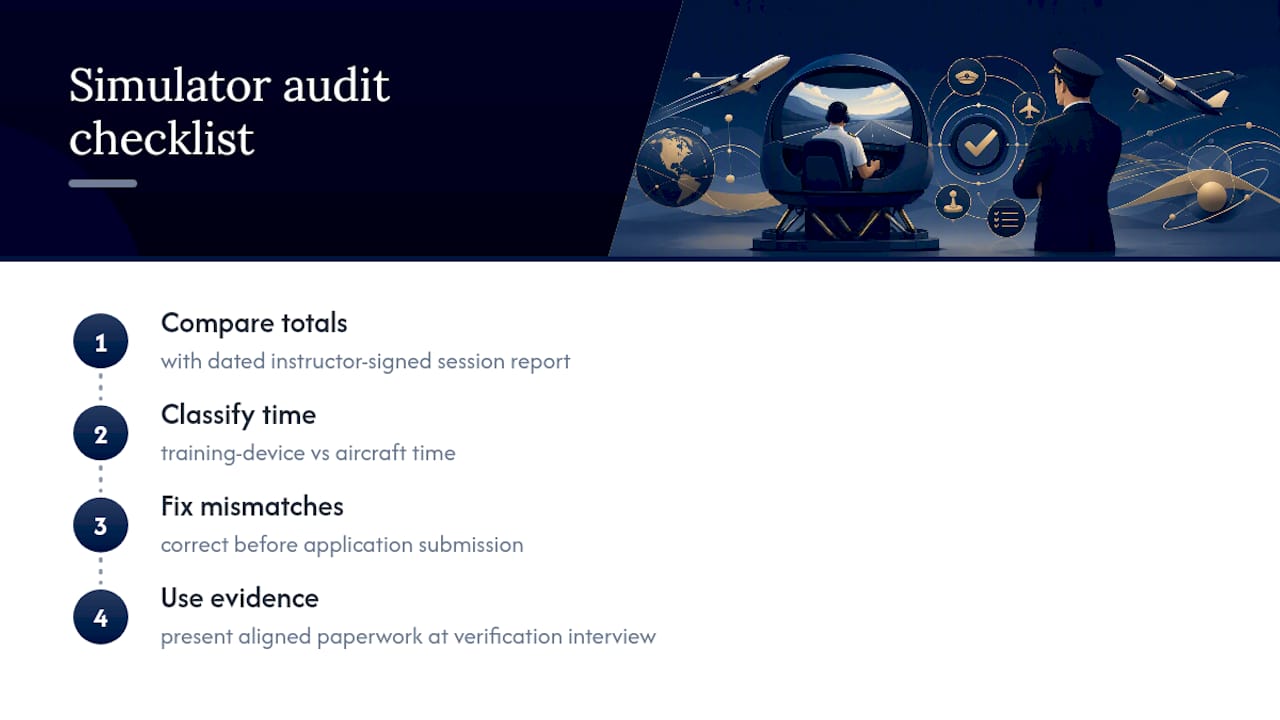 Simulator audit checklist

1
Compare totals
with dated instructor-signed session report

2
Classify time
training-device vs aircraft time

3
Fix mismatches
correct before application submission

4
Use evidence
present aligned paperwork at verification interview